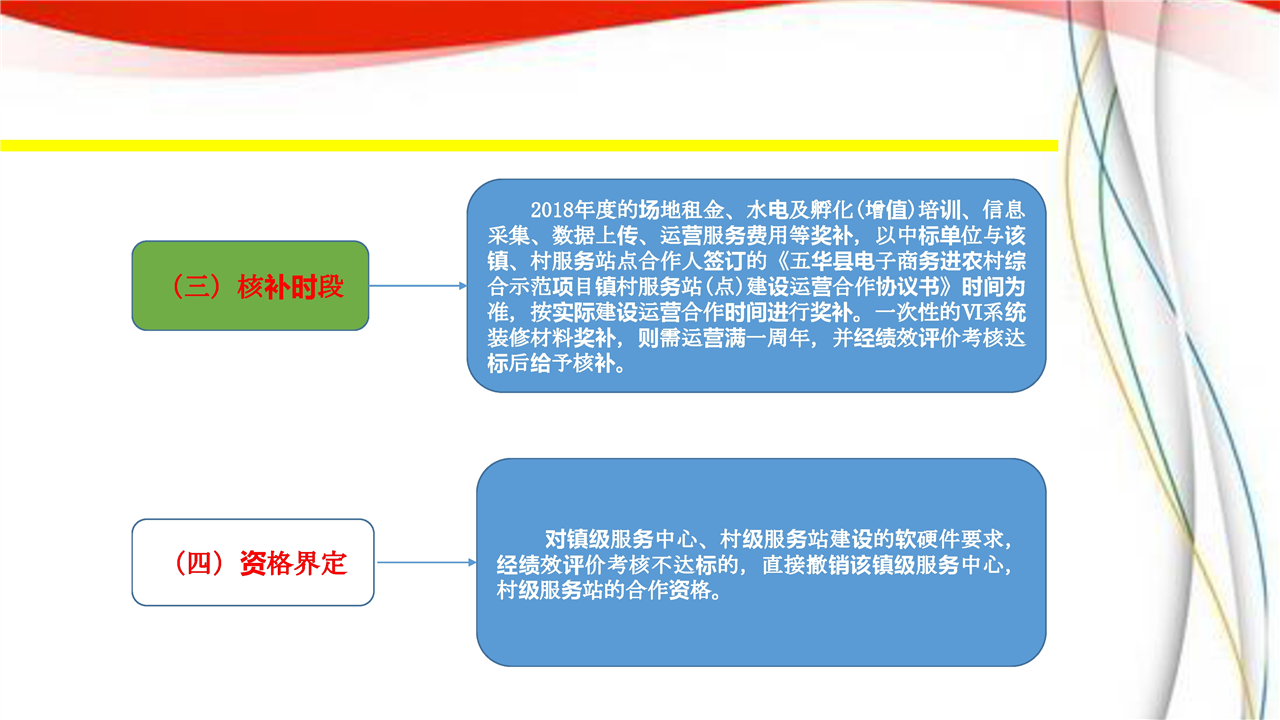 （三）核补时段

2018年度的场地租金、水电及孵化(增值)培训、信息采集、数据上传、运营服务费用等奖补，以中标单位与该镇、村服务站点合作人签订的《五华县电子商务进农村综合示范项目镇村服务站(点)建设运营合作协议书》时间为准，按实际建设运营合作时间进行奖补。一次性的VI系统装修材料奖补，则需运营满一周年，并经绩效评价考核达标后给予核补。

（四）资格界定

对镇级服务中心、村级服务站建设的软硬件要求，经绩效评价考核不达标的，直接撤销该镇级服务中心，村级服务站的合作资格。